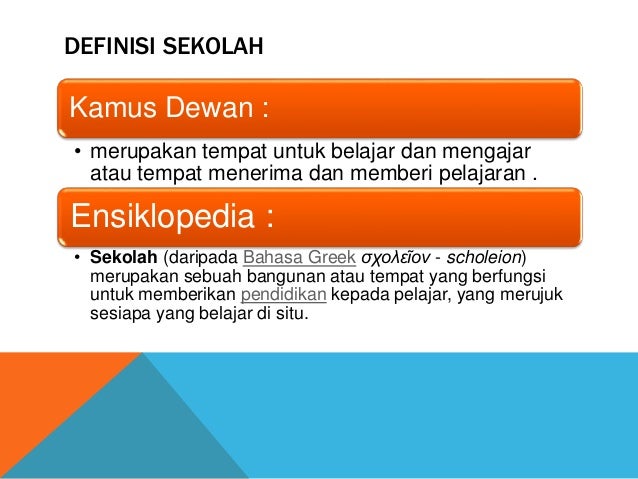 DEFINISI SEKOLAH

Kamus Dewan :

• merupakan tempat untuk belajar dan mengajar atau tempat menerima dan memberi pelajaran .

Ensiklopedia :

• Sekolah (daripada Bahasa Greek σχολεῖον - scholeion) merupakan sebuah bangunan atau tempat yang berfungsi untuk memberikan pendidikan kepada pelajar, yang merujuk sesiapa yang belajar di situ.